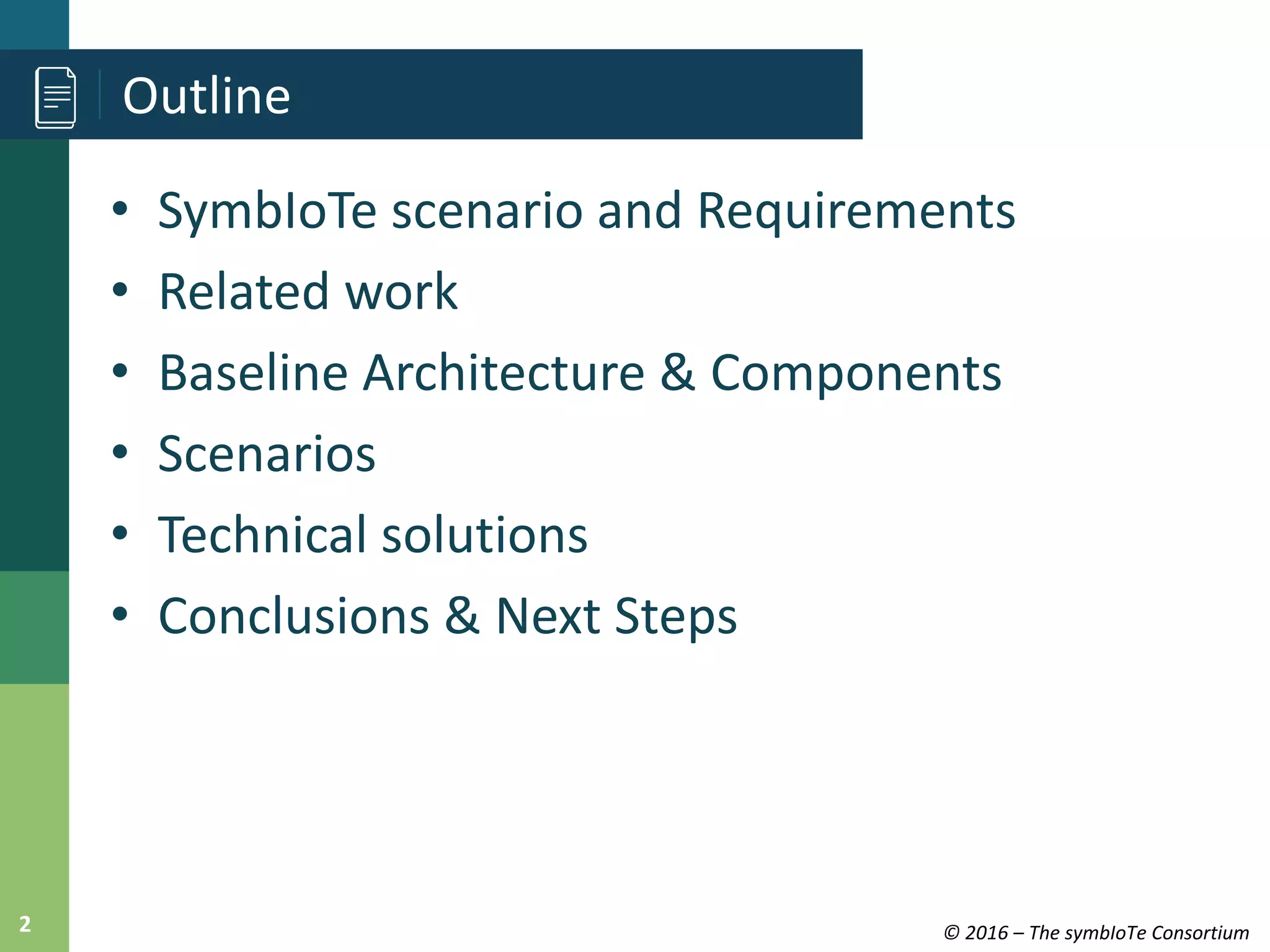 Outline

• SymbIoTe scenario and Requirements
• Related work
• Baseline Architecture & Components
• Scenarios
• Technical solutions
• Conclusions & Next Steps

2

© 2016 – The symbIoTe Consortium